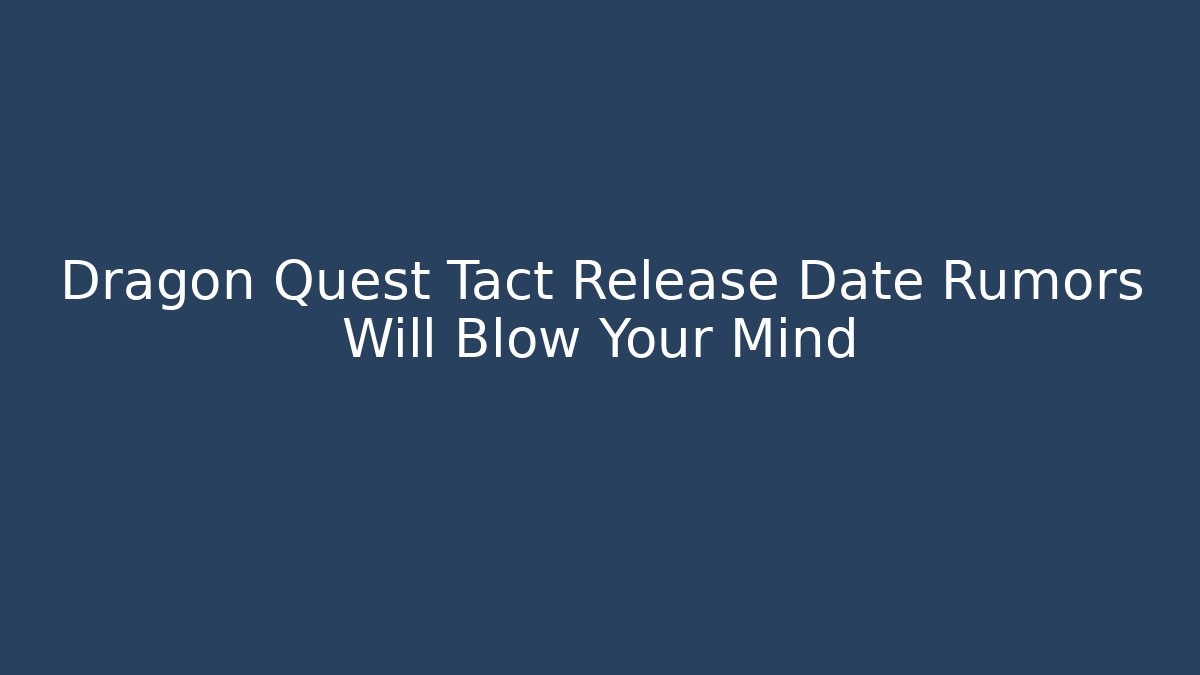 Dragon Quest Tact Release Date Rumors Will Blow Your Mind